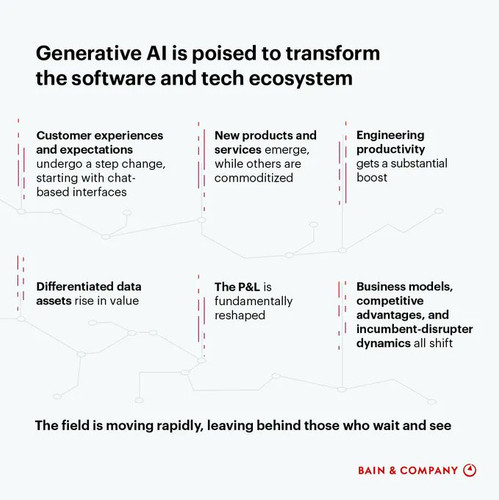 Generative AI is poised to transform the software and tech ecosystem

Customer experiences and expectations undergo a step change, starting with chat-based interfaces

New products and services emerge, while others are commoditized

Engineering productivity gets a substantial boost

Differentiated data assets rise in value

The P&L is fundamentally reshaped

Business models, competitive advantages, and incumbent-disrupter dynamics all shift

The field is moving rapidly, leaving behind those who wait and see

BAIN & COMPANY